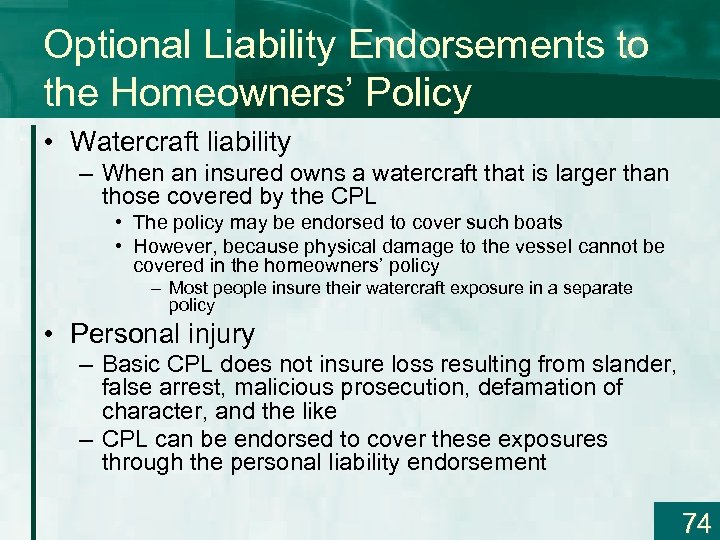 Optional Liability Endorsements to the Homeowners' Policy

• Watercraft liability
  – When an insured owns a watercraft that is larger than those covered by the CPL
    • The policy may be endorsed to cover such boats
    • However, because physical damage to the vessel cannot be covered in the homeowners' policy
      – Most people insure their watercraft exposure in a separate policy
• Personal injury
  – Basic CPL does not insure loss resulting from slander, false arrest, malicious prosecution, defamation of character, and the like
  – CPL can be endorsed to cover these exposures through the personal liability endorsement

74